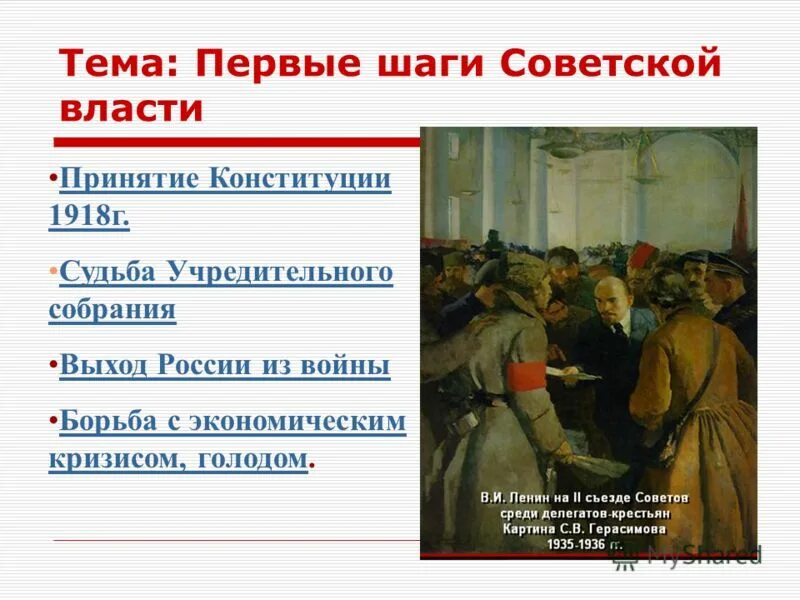 Тема: Первые шаги Советской власти

•Принятие Конституции 1918г.

•Судьба Учредительного собрания

•Выход России из войны

•Борьба с экономическим кризисом, голодом.

В.И. Ленин на II съезде Советов среди делегатов-крестьян Картина С.В. Герасимова 1935-1936 гг.

MyShared